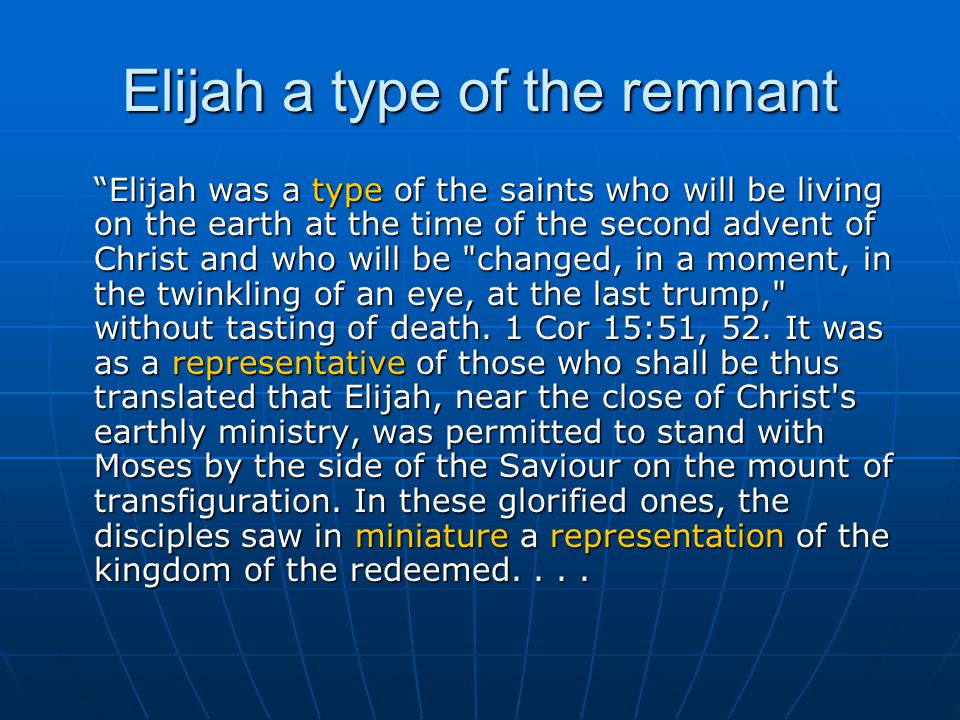 Elijah a type of the remnant

“Elijah was a type of the saints who will be living on the earth at the time of the second advent of Christ and who will be "changed, in a moment, in the twinkling of an eye, at the last trump," without tasting of death. 1 Cor 15:51, 52. It was as a representative of those who shall be thus translated that Elijah, near the close of Christ's earthly ministry, was permitted to stand with Moses by the side of the Saviour on the mount of transfiguration. In these glorified ones, the disciples saw in miniature a representation of the kingdom of the redeemed. . . .